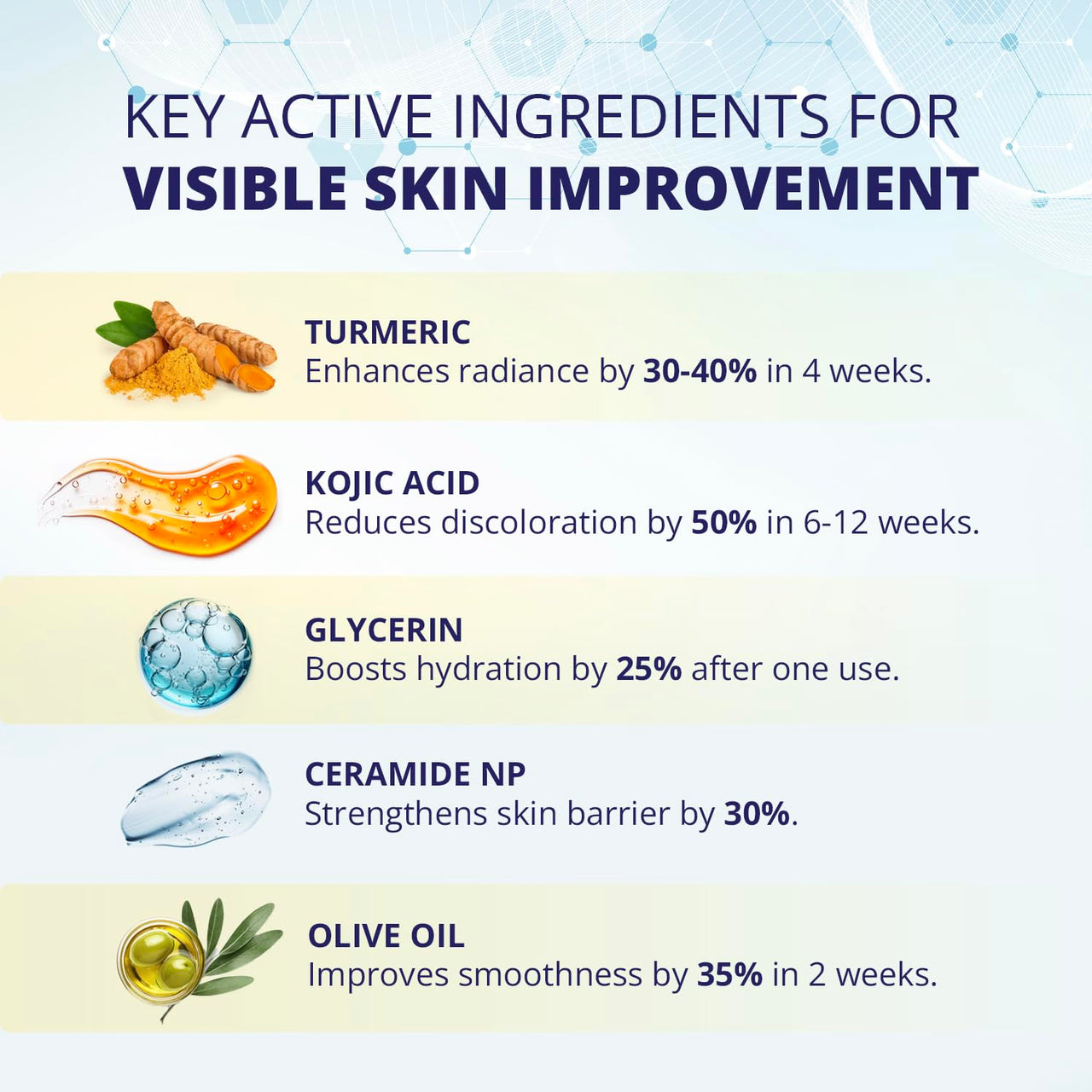 KEY ACTIVE INGREDIENTS FOR
VISIBLE SKIN IMPROVEMENT

TURMERIC
Enhances radiance by 30-40% in 4 weeks.

KOJIC ACID
Reduces discoloration by 50% in 6-12 weeks.

GLYCERIN
Boosts hydration by 25% after one use.

CERAMIDE NP
Strengthens skin barrier by 30%.

OLIVE OIL
Improves smoothness by 35% in 2 weeks.